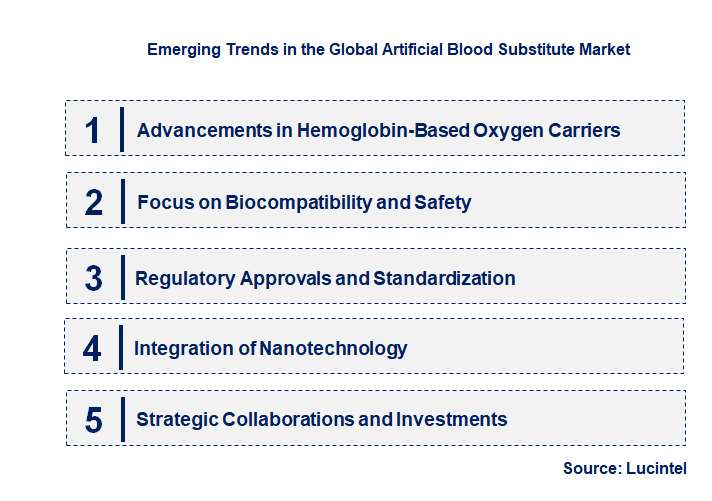 Emerging Trends in the Global Artificial Blood Substitute Market

1 Advancements in Hemoglobin-Based Oxygen Carriers

2 Focus on Biocompatibility and Safety

3 Regulatory Approvals and Standardization

4 Integration of Nanotechnology

5 Strategic Collaborations and Investments

Source: Lucintel